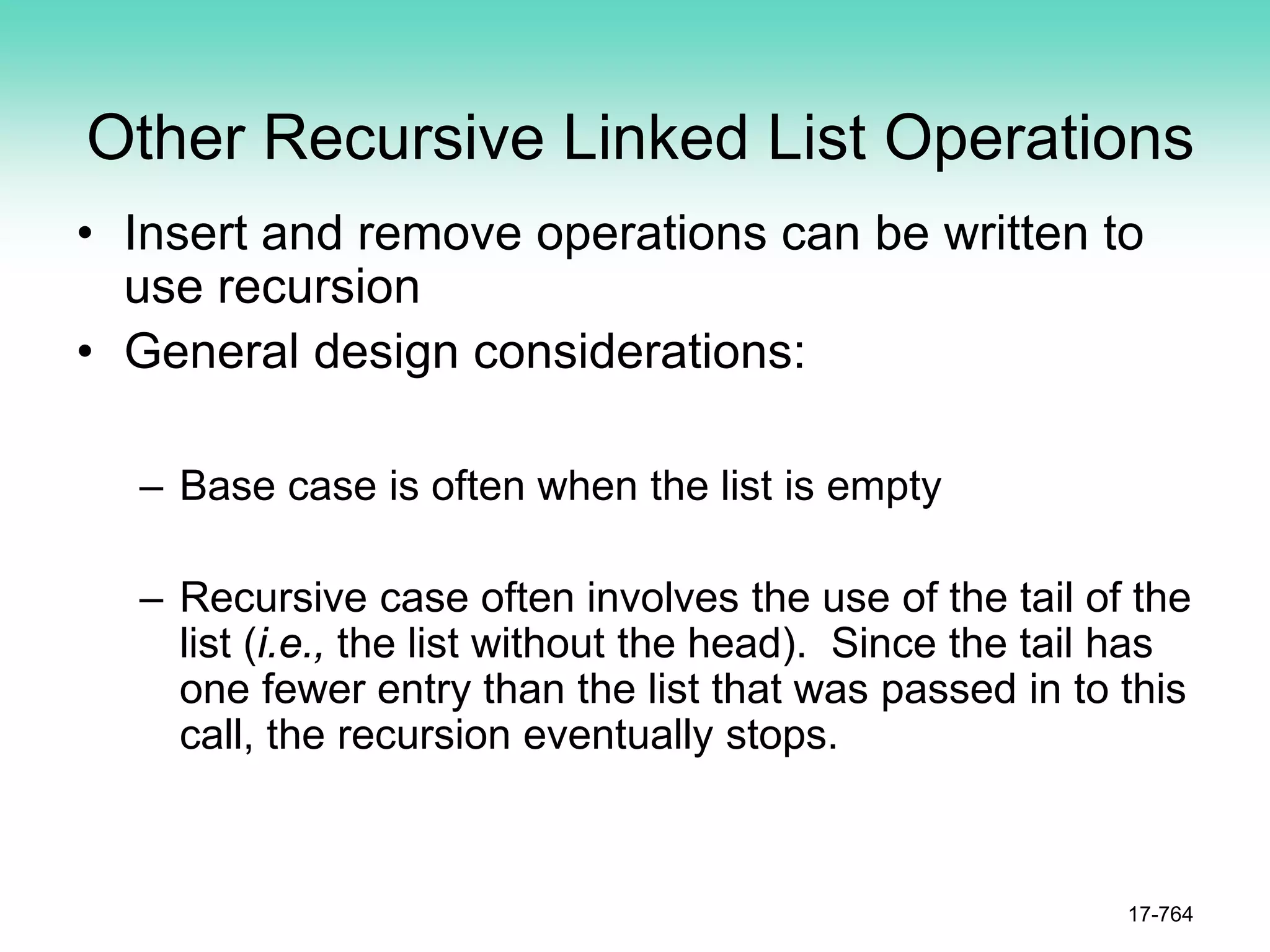 Other Recursive Linked List Operations

• Insert and remove operations can be written to use recursion
• General design considerations:

– Base case is often when the list is empty

– Recursive case often involves the use of the tail of the list (i.e., the list without the head). Since the tail has one fewer entry than the list that was passed in to this call, the recursion eventually stops.

17-764